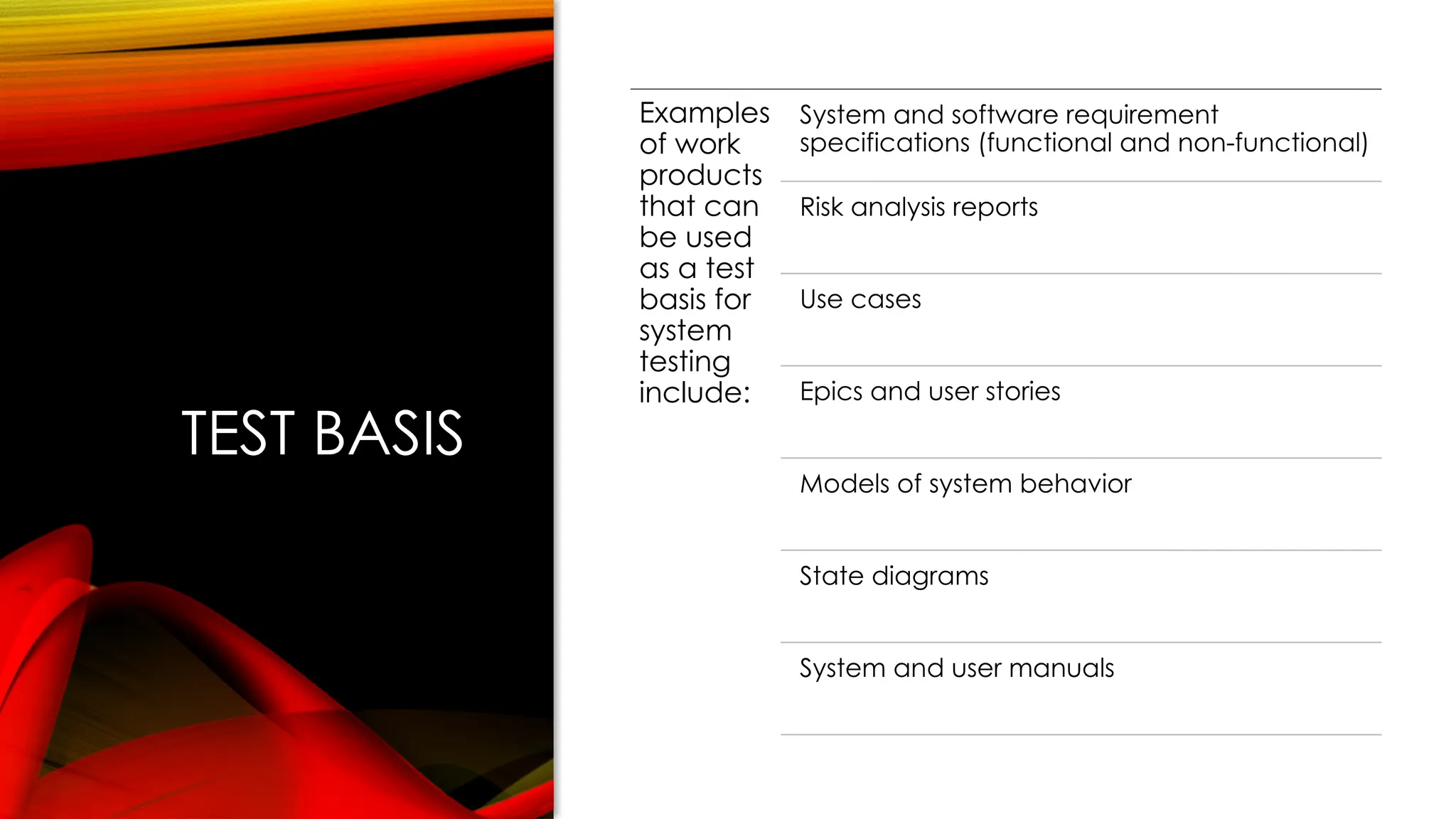 TEST BASIS

Examples of work products that can be used as a test basis for system testing include:

System and software requirement specifications (functional and non-functional)

Risk analysis reports

Use cases

Epics and user stories

Models of system behavior

State diagrams

System and user manuals